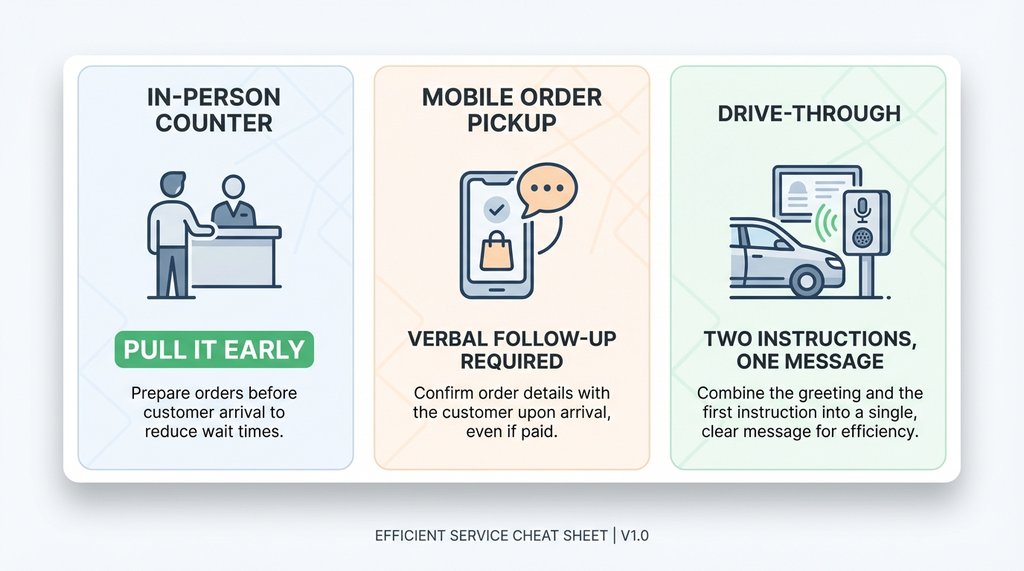 IN-PERSON COUNTER

PULL IT EARLY

Prepare orders before customer arrival to reduce wait times.

MOBILE ORDER PICKUP

VERBAL FOLLOW-UP REQUIRED

Confirm order details with the customer upon arrival, even if paid.

DRIVE-THROUGH

TWO INSTRUCTIONS, ONE MESSAGE

Combine the greeting and the first instruction into a single, clear message for efficiency.

EFFICIENT SERVICE CHEAT SHEET | V1.0